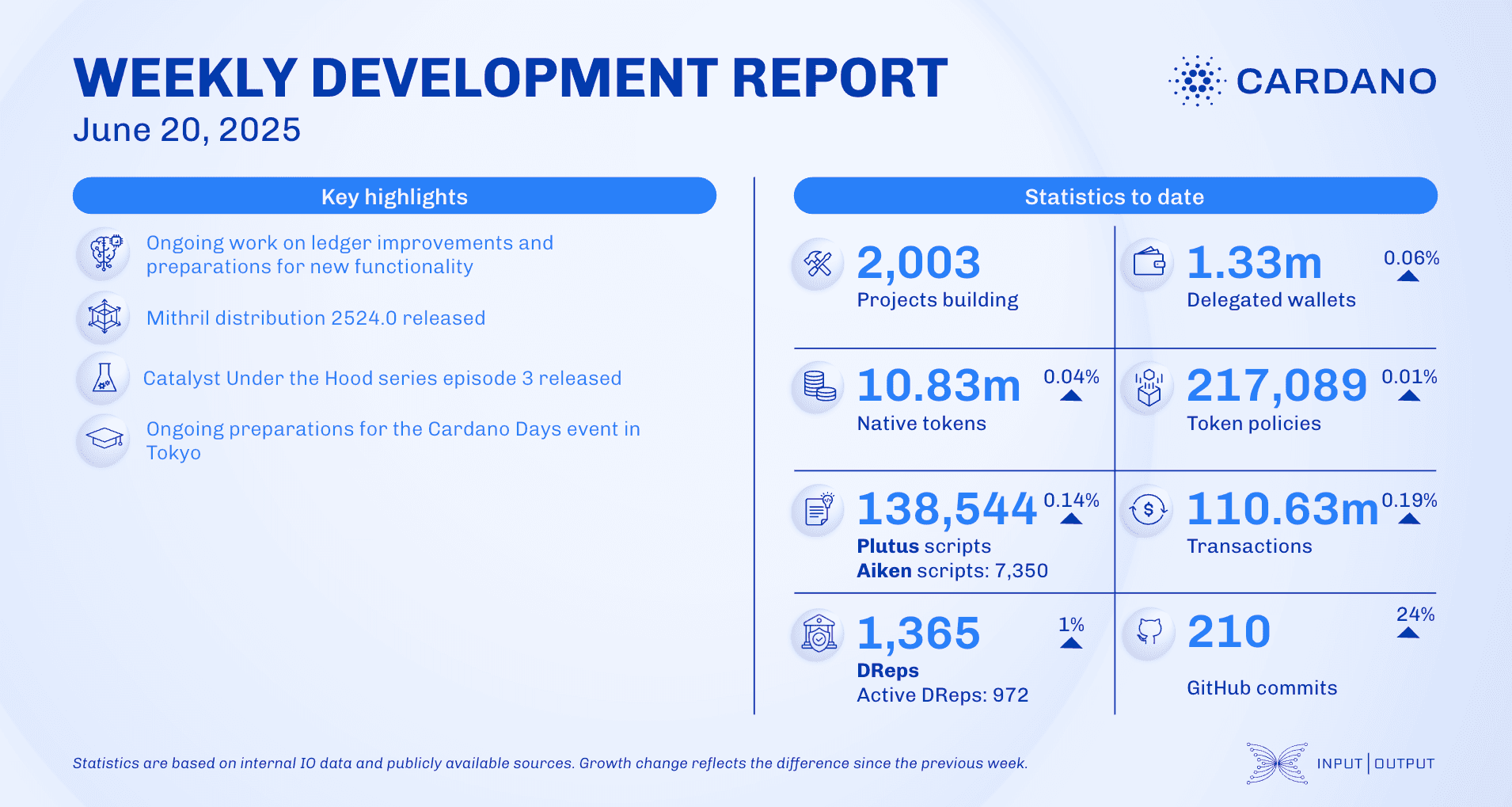 WEEKLY DEVELOPMENT REPORT
June 20, 2025

CARDANO

Key highlights

Ongoing work on ledger improvements and preparations for new functionality

Mithril distribution 2524.0 released

Catalyst Under the Hood series episode 3 released

Ongoing preparations for the Cardano Days event in Tokyo

Statistics to date

2,003
Projects building

1.33m 0.06%
Delegated wallets

10.83m 0.04%
Native tokens

217,089 0.01%
Token policies

138,544 0.14%
Plutus scripts
Aiken scripts: 7,350

110.63m 0.19%
Transactions

1,365 1%
DReps
Active DReps: 972

210 24%
GitHub commits

Statistics are based on internal IO data and publicly available sources. Growth change reflects the difference since the previous week.

INPUT | OUTPUT